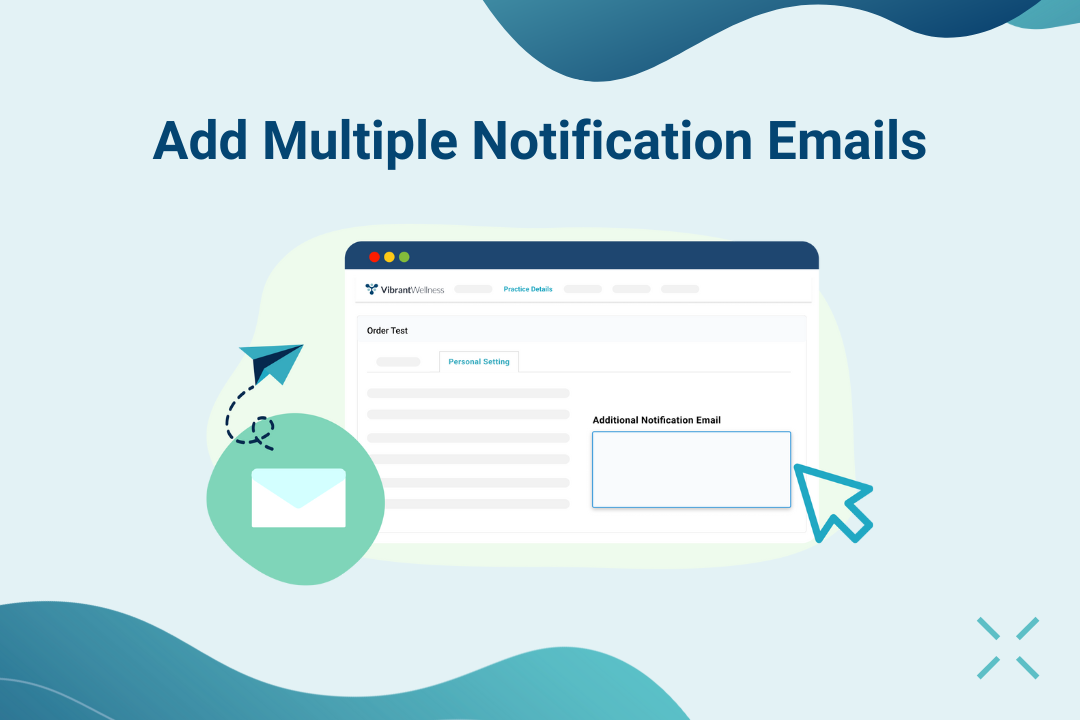 Add Multiple Notification Emails

VibrantWellness

Practice Details

Order Test

Personal Setting

Additional Notification Email